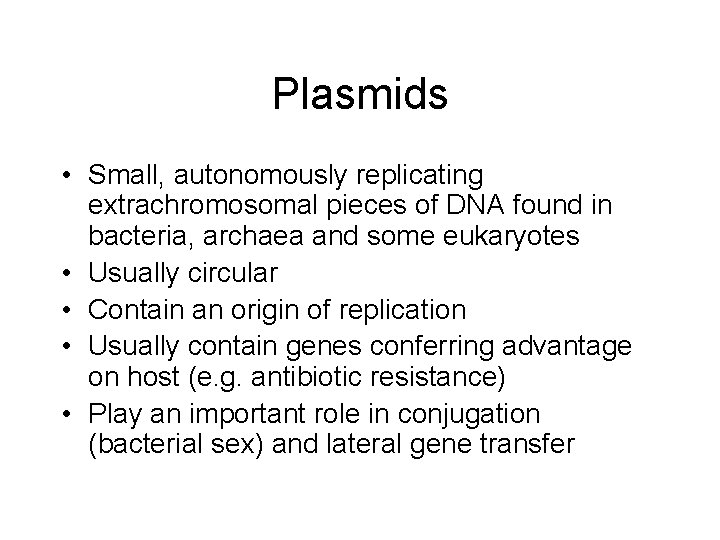 Plasmids

• Small, autonomously replicating extrachromosomal pieces of DNA found in bacteria, archaea and some eukaryotes
• Usually circular
• Contain an origin of replication
• Usually contain genes conferring advantage on host (e.g. antibiotic resistance)
• Play an important role in conjugation (bacterial sex) and lateral gene transfer